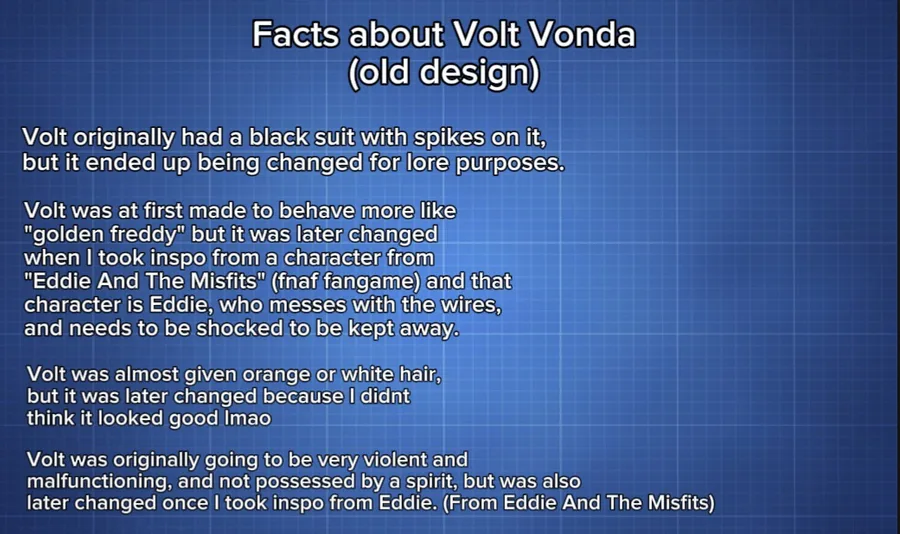 Facts about Volt Vonda
(old design)

Volt originally had a black suit with spikes on it, but it ended up being changed for lore purposes.

Volt was at first made to behave more like "golden freddy" but it was later changed when I took inspo from a character from "Eddie And The Misfits" (fnaf fangame) and that character is Eddie, who messes with the wires, and needs to be shocked to be kept away.

Volt was almost given orange or white hair, but it was later changed because I didnt think it looked good lmao

Volt was originally going to be very violent and malfunctioning, and not possessed by a spirit, but was also later changed once I took inspo from Eddie. (From Eddie And The Misfits)